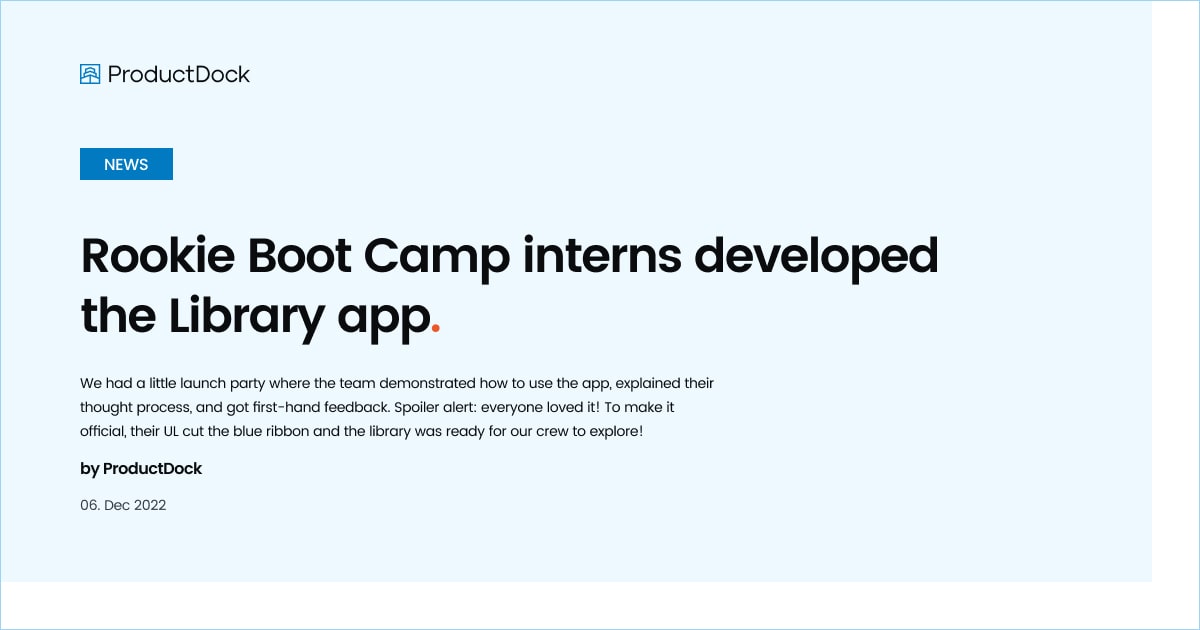 ProductDock

NEWS

Rookie Boot Camp interns developed the Library app.

We had a little launch party where the team demonstrated how to use the app, explained their thought process, and got first-hand feedback. Spoiler alert: everyone loved it! To make it official, their UL cut the blue ribbon and the library was ready for our crew to explore!

by ProductDock

06. Dec 2022